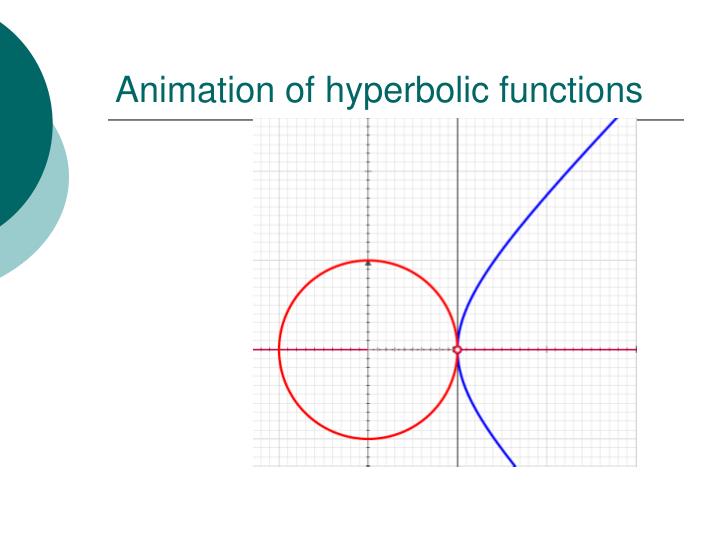 Animation of hyperbolic functions